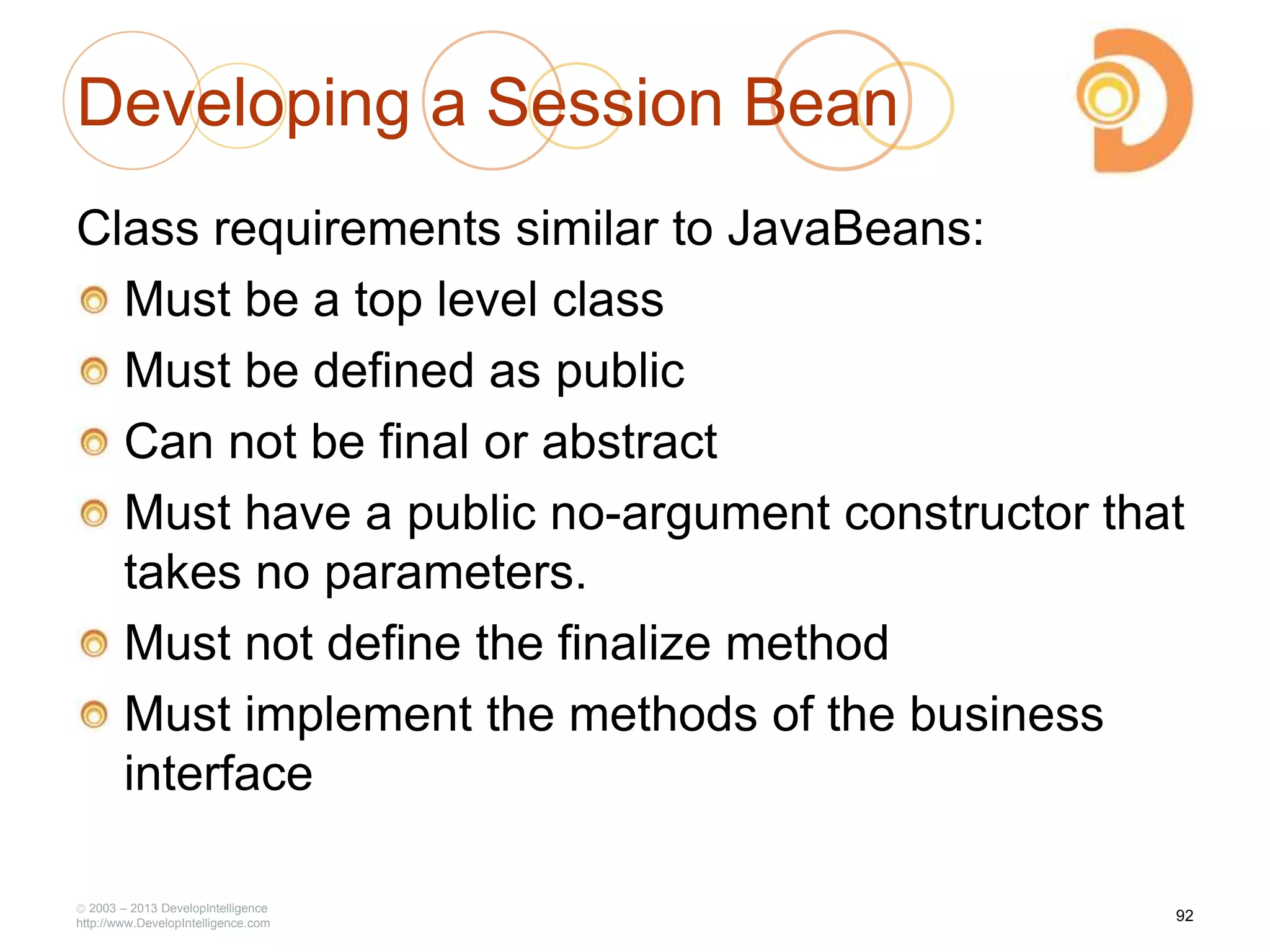 Developing a Session Bean

Class requirements similar to JavaBeans:

Must be a top level class

Must be defined as public

Can not be final or abstract

Must have a public no-argument constructor that takes no parameters.

Must not define the finalize method

Must implement the methods of the business interface

© 2003 – 2013 DevelopIntelligence
http://www.DevelopIntelligence.com

92